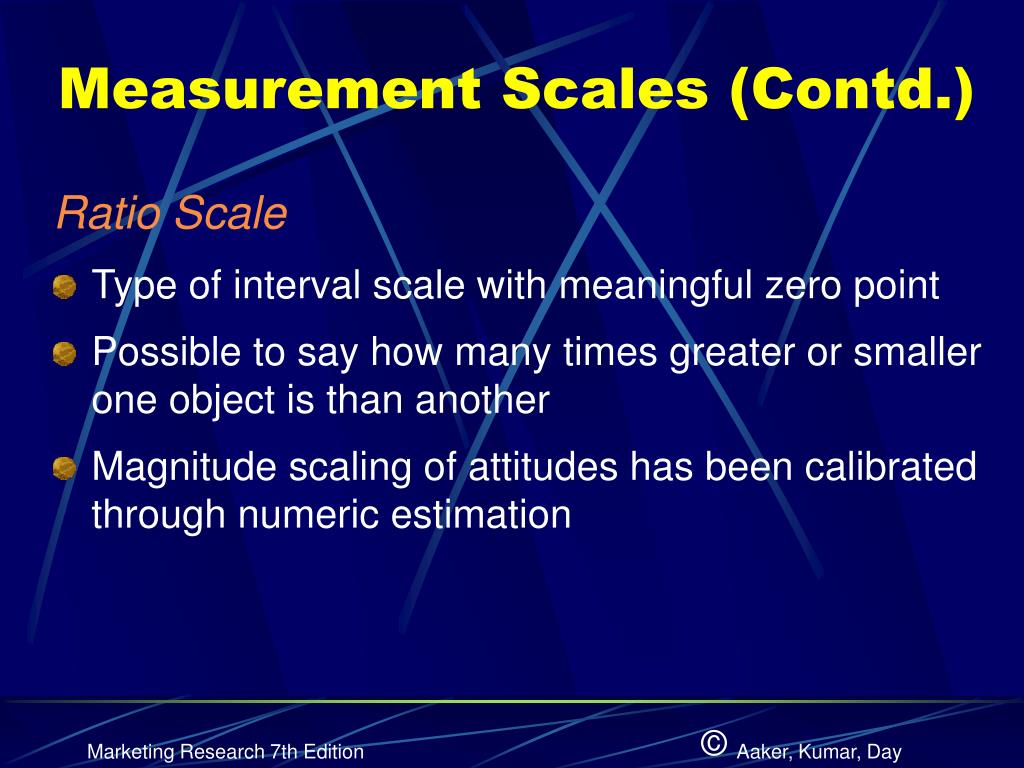 Measurement Scales (Contd.)

Ratio Scale

Type of interval scale with meaningful zero point

Possible to say how many times greater or smaller one object is than another

Magnitude scaling of attitudes has been calibrated through numeric estimation

Marketing Research 7th Edition

© Aaker, Kumar, Day